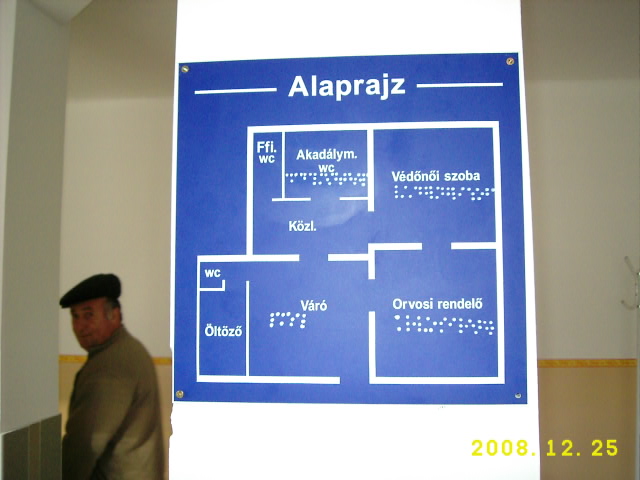 Alaprajz

Ffi. wc

Akadálym. wc

Védőnői szoba

Közl.

wc

Öltöző

Váró

Orvosi rendelő

2008. 12. 25